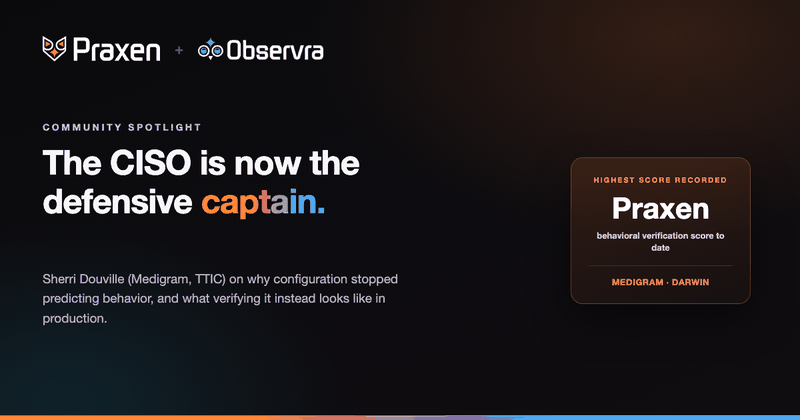 Praxen + Observra

COMMUNITY SPOTLIGHT

The CISO is now the defensive captain.

Sherri Douville (Medigram, TTIC) on why configuration stopped predicting behavior, and what verifying it instead looks like in production.

HIGHEST SCORE RECORDED

Praxen

behavioral verification score to date

MEDIGRAM · DARWIN